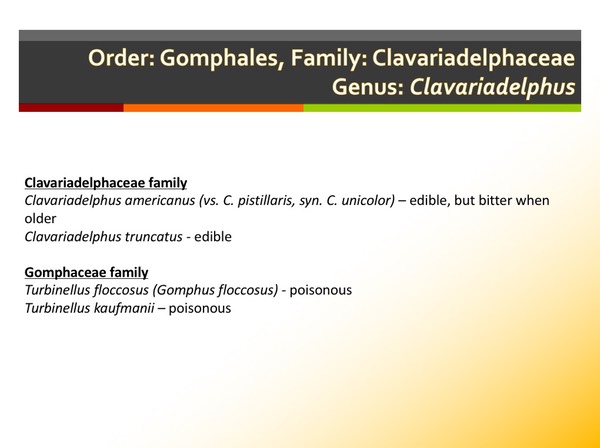 Order: Gomphales, Family: Clavariadelphaceae
Genus: Clavariadelphus

Clavariadelphaceae family
Clavariadelphus americanus (vs. C. pistillaris, syn. C. unicolor) – edible, but bitter when older
Clavariadelphus truncatus - edible

Gomphaceae family
Turbinellus floccosus (Gomphus floccosus) - poisonous
Turbinellus kaufmanii – poisonous